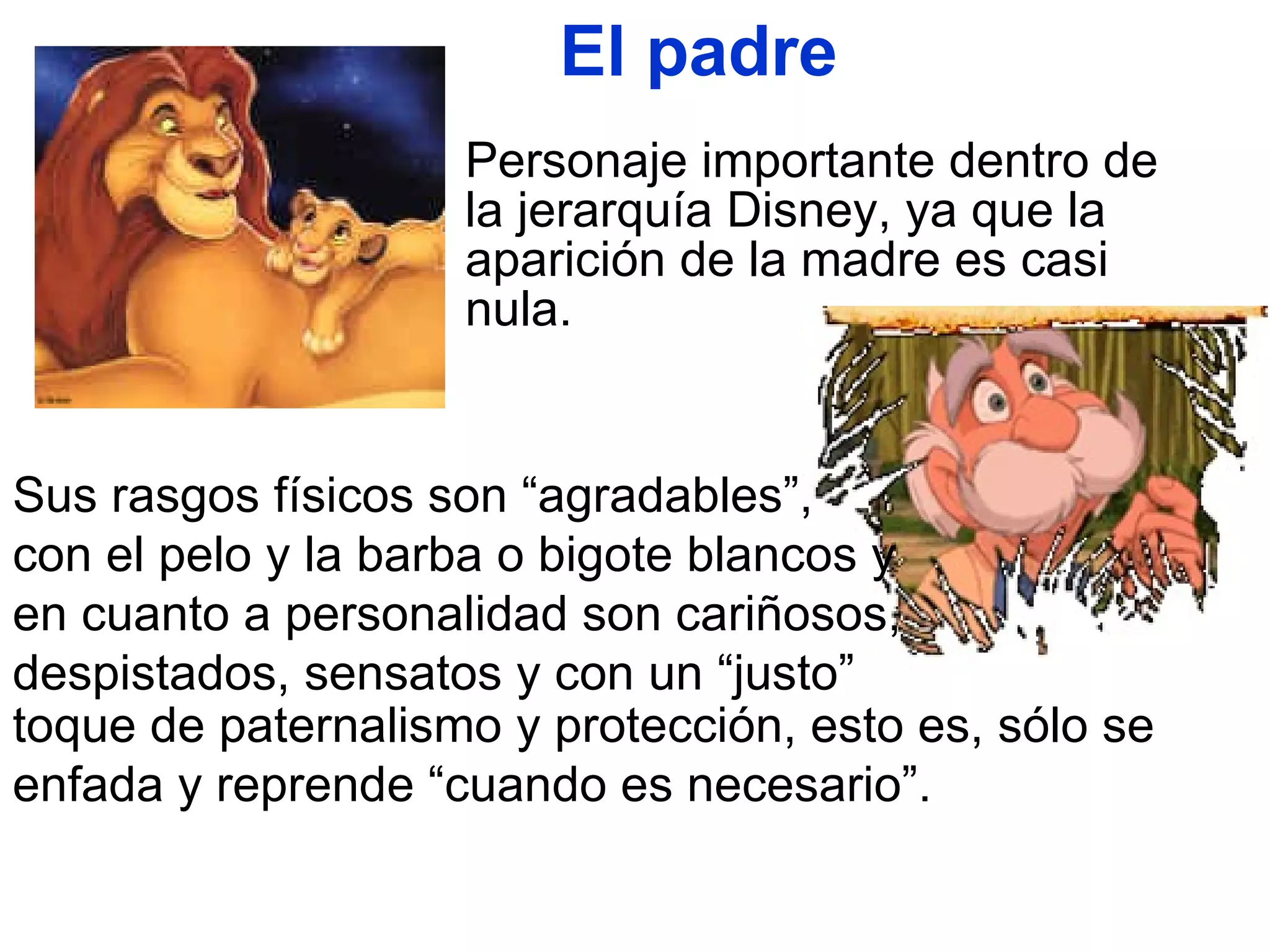 El padre

Personaje importante dentro de la jerarquía Disney, ya que la aparición de la madre es casi nula.

Sus rasgos físicos son “agradables”, con el pelo y la barba o bigote blancos y en cuanto a personalidad son cariñosos, despistados, sensatos y con un “justo” toque de paternalismo y protección, esto es, sólo se enfada y reprende “cuando es necesario”.